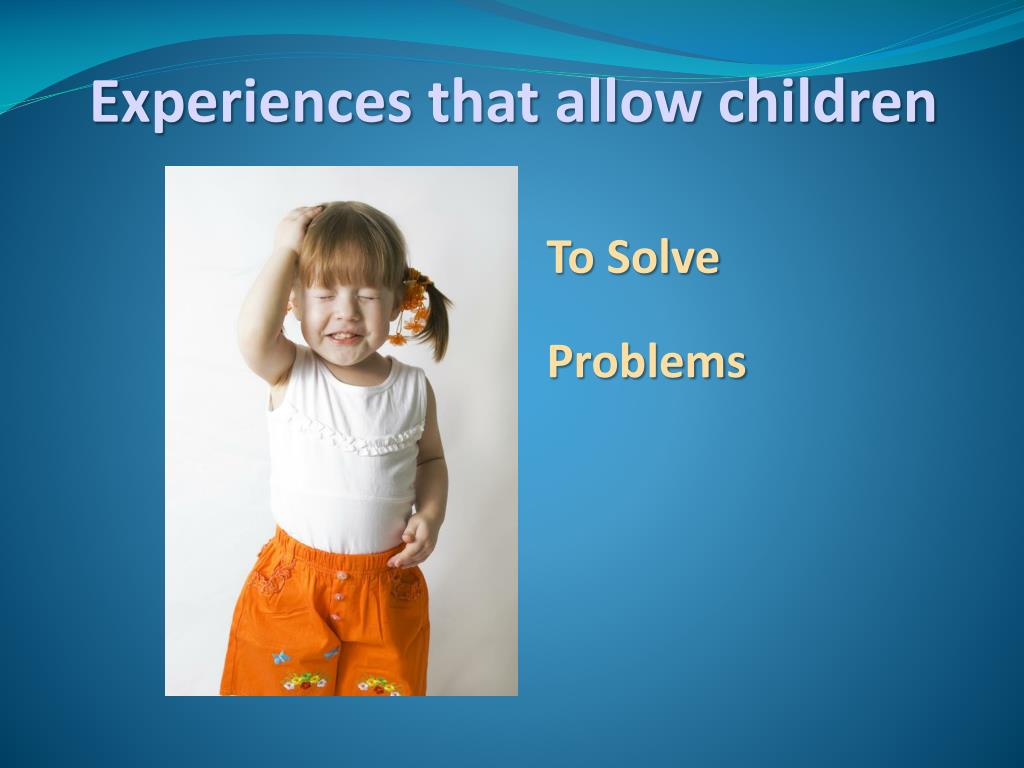 Experiences that allow children

To Solve

Problems